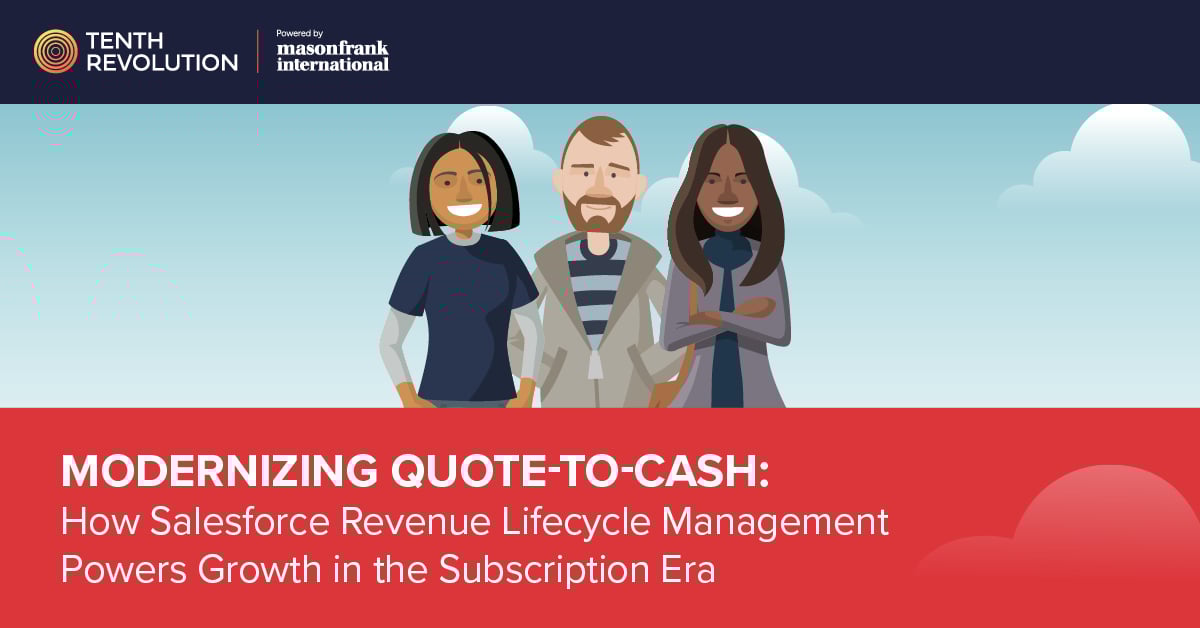 TENTH REVOLUTION

Powered by
masonfrank
international

MODERNIZING QUOTE-TO-CASH:
How Salesforce Revenue Lifecycle Management Powers Growth in the Subscription Era